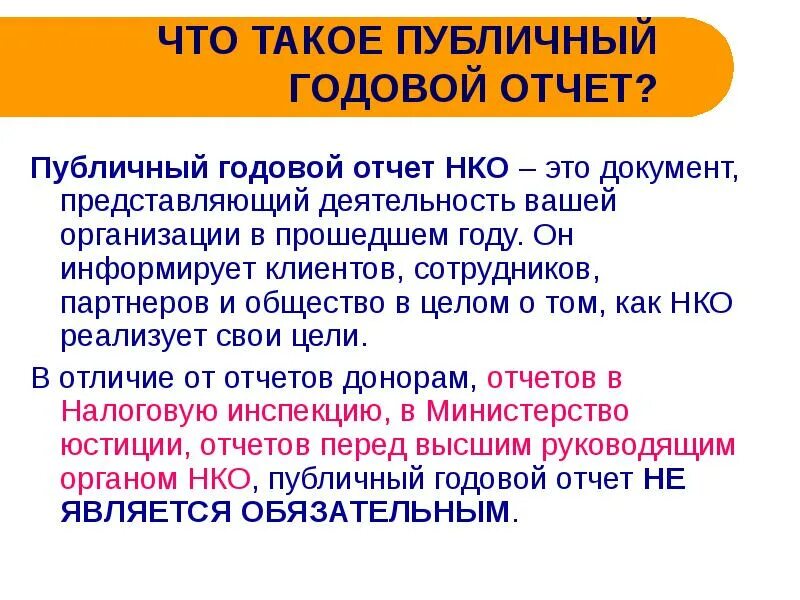 ЧТО ТАКОЕ ПУБЛИЧНЫЙ ГОДОВОЙ ОТЧЕТ?

Публичный годовой отчет НКО – это документ, представляющий деятельность вашей организации в прошедшем году. Он информирует клиентов, сотрудников, партнеров и общество в целом о том, как НКО реализует свои цели.

В отличие от отчетов донорам, отчетов в Налоговую инспекцию, в Министерство юстиции, отчетов перед высшим руководящим органом НКО, публичный годовой отчет НЕ ЯВЛЯЕТСЯ ОБЯЗАТЕЛЬНЫМ.